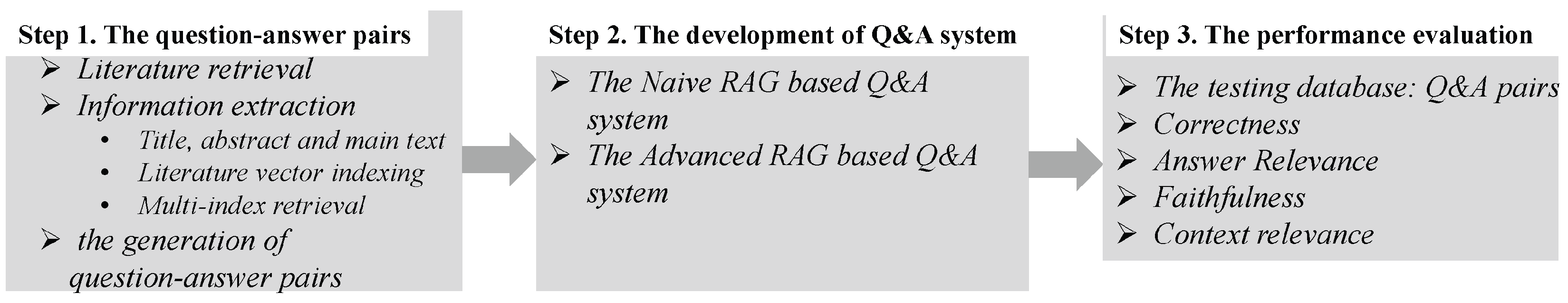 Step 1. The question-answer pairs

➢ Literature retrieval
➢ Information extraction
• Title, abstract and main text
• Literature vector indexing
• Multi-index retrieval
➢ the generation of question-answer pairs

Step 2. The development of Q&A system

➢ The Naive RAG based Q&A system
➢ The Advanced RAG based Q&A system

Step 3. The performance evaluation

➢ The testing database: Q&A pairs
➢ Correctness
➢ Answer Relevance
➢ Faithfulness
➢ Context relevance